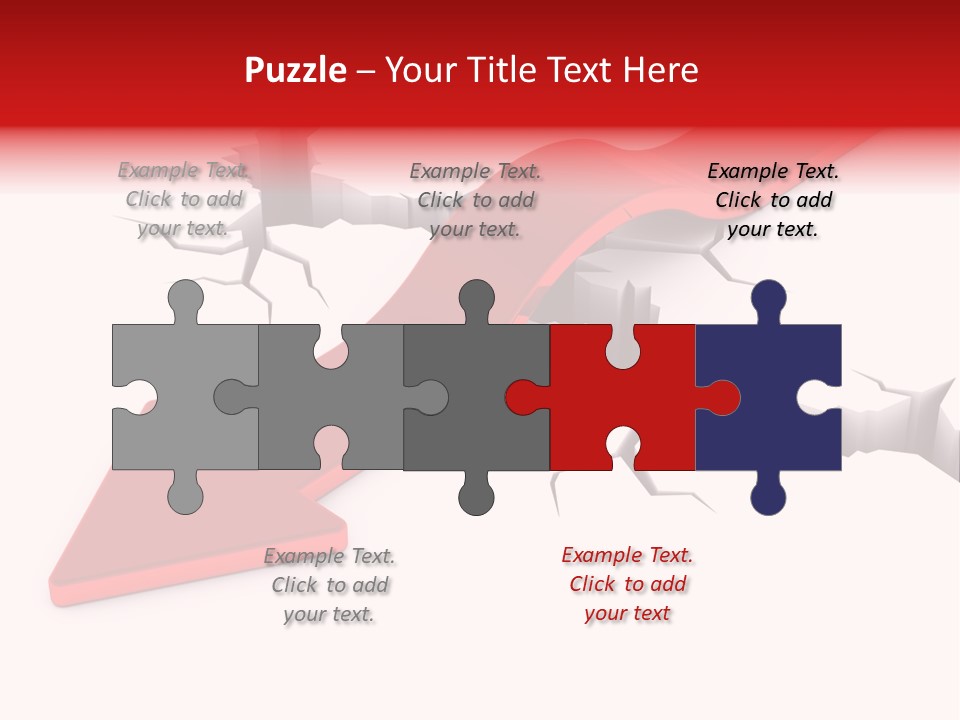 Puzzle – Your Title Text Here

Example Text. Click to add your text.

Example Text. Click to add your text.

Example Text. Click to add your text.

Example Text. Click to add your text.

Example Text. Click to add your text